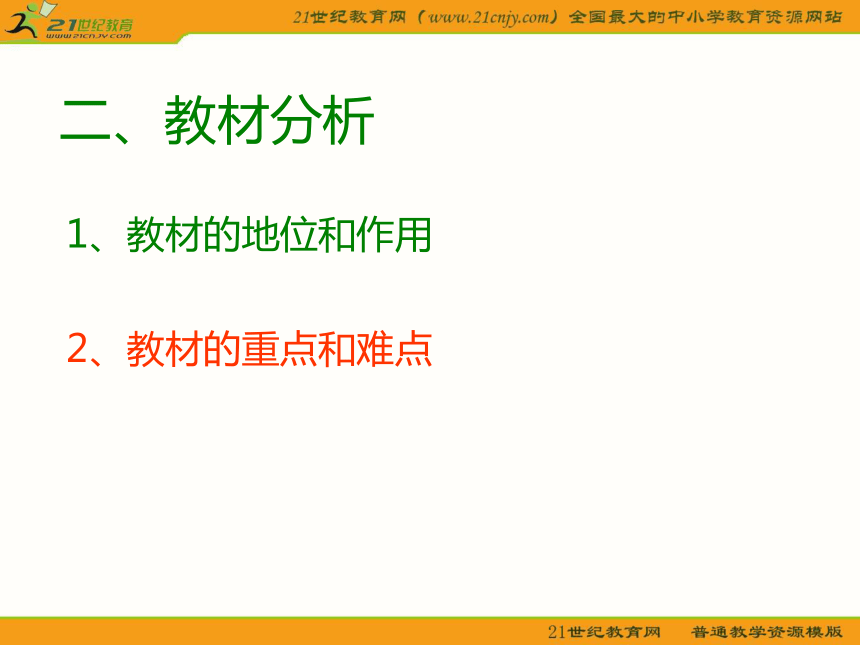 21世纪教育
www.21cnjy.com

21世纪教育网（www.21cnjy.com）全国最大的中小学教育资源网站

二、教材分析

1、教材的地位和作用

2、教材的重点和难点

21世纪教育网　普通教学资源模版